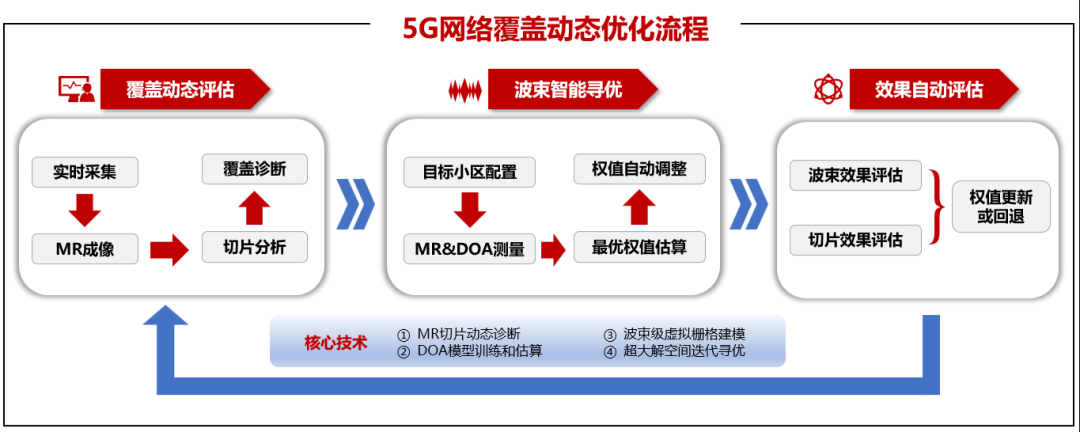 5G网络覆盖动态优化流程

覆盖动态评估

实时采集

MR成像

切片分析

覆盖诊断

波束智能寻优

目标小区配置

MR&DOA测量

最优权值估算

权值自动调整

效果自动评估

波束效果评估

切片效果评估

权值更新或回退

核心技术 ① MR切片动态诊断 ② DOA模型训练和估算 ③ 波束级虚拟栅格建模 ④ 超大解空间迭代寻优